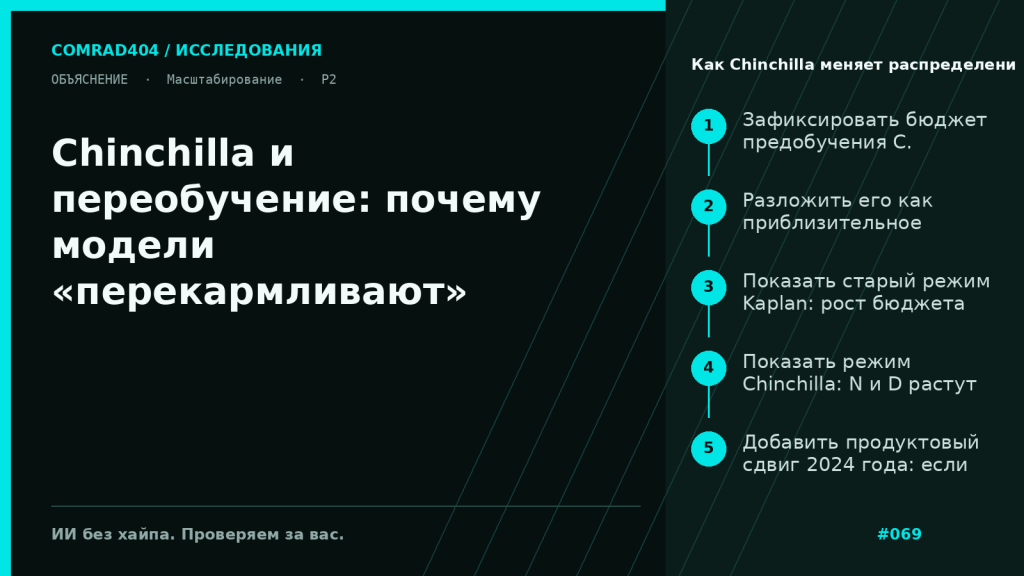 COMRAD404 / ИССЛЕДОВАНИЯ

ОБЪЯСНЕНИЕ · Масштабирование · P2

Chinchilla и переобучение: почему модели «перекармливают»

ИИ без хайпа. Проверяем за вас.

Как Chinchilla меняет распределени

1 Зафиксировать бюджет предобучения C.

2 Разложить его как приблизительное

3 Показать старый режим Kaplan: рост бюджета

4 Показать режим Chinchilla: N и D растут

5 Добавить продуктовый сдвиг 2024 года: если

#069